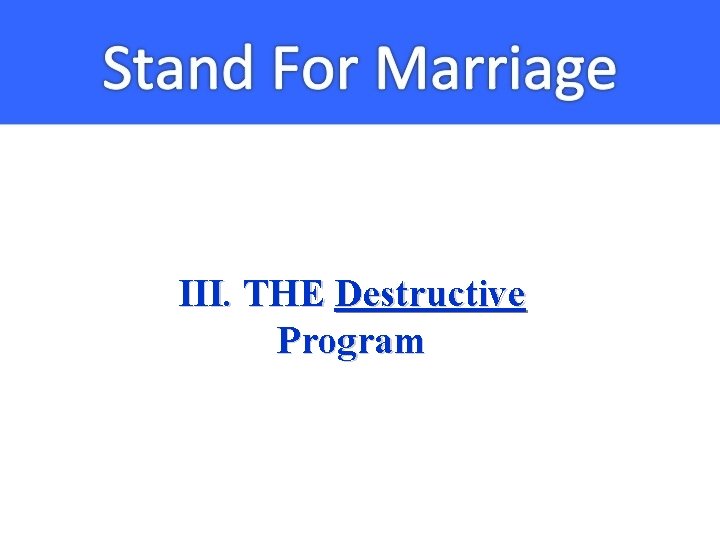 Stand For Marriage

III. THE Destructive Program